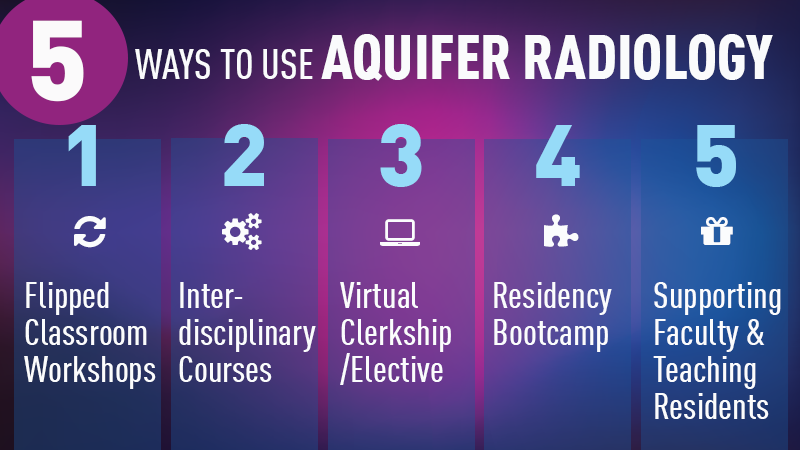 5 WAYS TO USE AQUIFER RADIOLOGY

1
Flipped Classroom Workshops

2
Inter-disciplinary Courses

3
Virtual Clerkship /Elective

4
Residency Bootcamp

5
Supporting Faculty & Teaching Residents